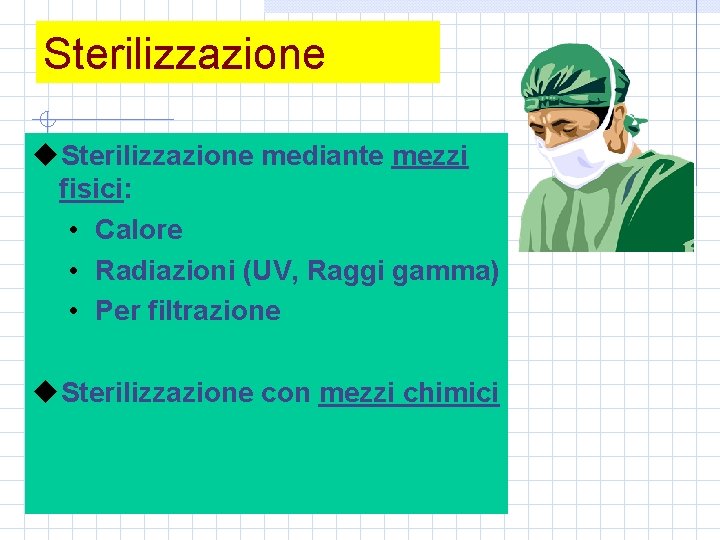 Sterilizzazione

◆Sterilizzazione mediante mezzi fisici:
• Calore
• Radiazioni (UV, Raggi gamma)
• Per filtrazione

◆Sterilizzazione con mezzi chimici